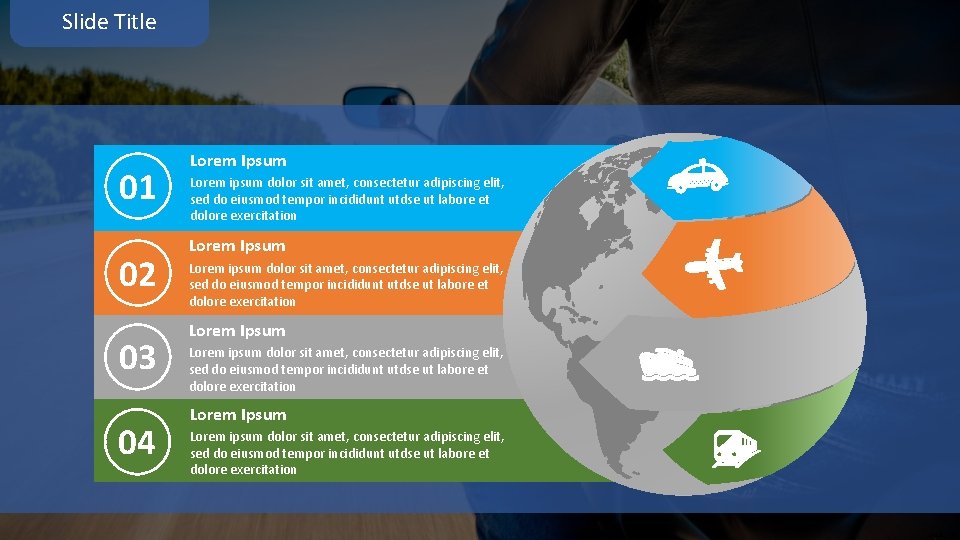 Slide Title

01
Lorem Ipsum
Lorem ipsum dolor sit amet, consectetur adipiscing elit, sed do eiusmod tempor incididunt utdse ut labore et dolore exercitation

02
Lorem Ipsum
Lorem ipsum dolor sit amet, consectetur adipiscing elit, sed do eiusmod tempor incididunt utdse ut labore et dolore exercitation

03
Lorem Ipsum
Lorem ipsum dolor sit amet, consectetur adipiscing elit, sed do eiusmod tempor incididunt utdse ut labore et dolore exercitation

04
Lorem Ipsum
Lorem ipsum dolor sit amet, consectetur adipiscing elit, sed do eiusmod tempor incididunt utdse ut labore et dolore exercitation